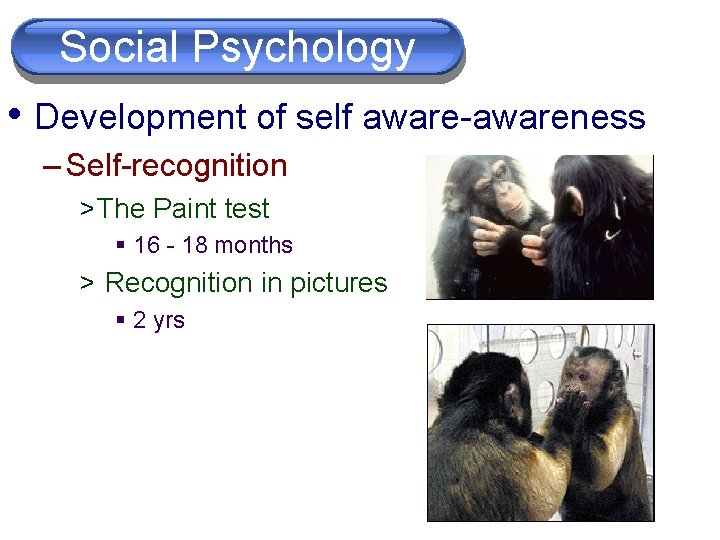 Social Psychology

• Development of self aware-awareness

– Self-recognition

> The Paint test

▪ 16 - 18 months

> Recognition in pictures

▪ 2 yrs